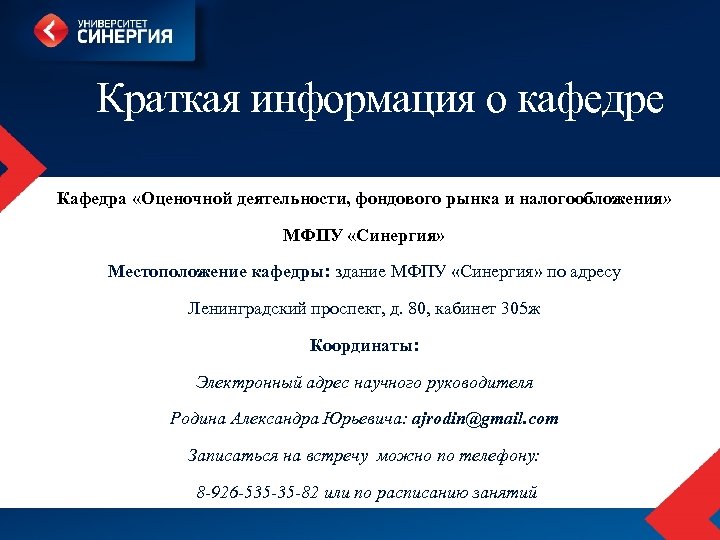 УНИВЕРСИТЕТ
СИНЕРГИЯ

Краткая информация о кафедре

Кафедра «Оценочной деятельности, фондового рынка и налогообложения»

МФПУ «Синергия»

Местоположение кафедры: здание МФПУ «Синергия» по адресу

Ленинградский проспект, д. 80, кабинет 305ж

Координаты:

Электронный адрес научного руководителя

Родина Александра Юрьевича: ajrodin@gmail.com

Записаться на встречу можно по телефону:

8-926-535-35-82 или по расписанию занятий